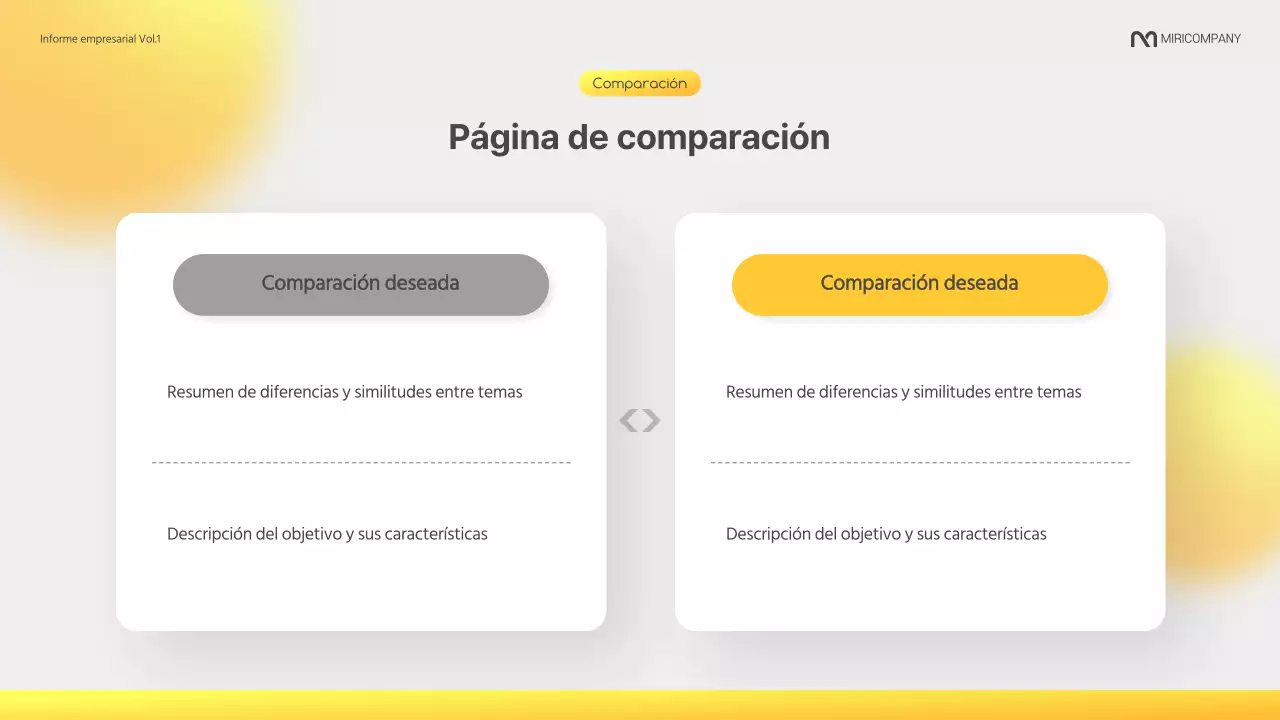 Informe empresarial Vol.1

MIRICOMPANY

Comparación

Página de comparación

Comparación deseada

Resumen de diferencias y similitudes entre temas

Descripción del objetivo y sus características

Comparación deseada

Resumen de diferencias y similitudes entre temas

Descripción del objetivo y sus características